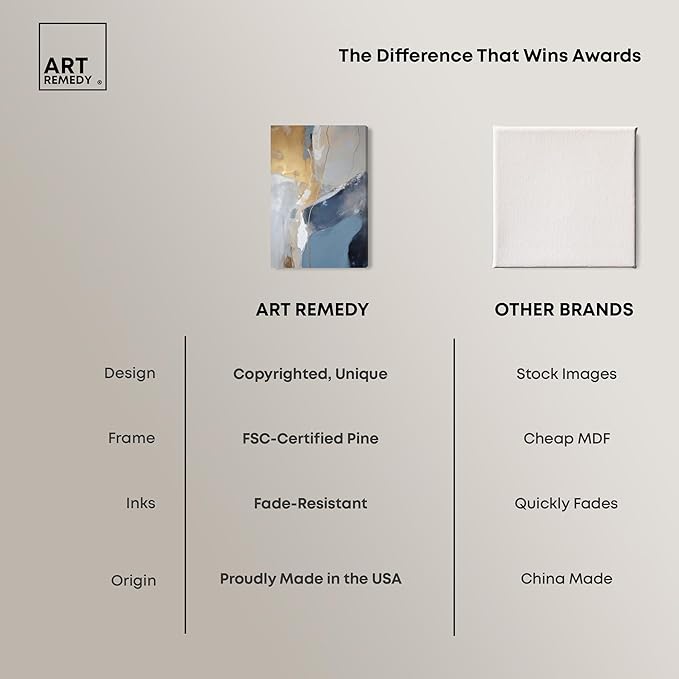 ART REMEDY ®

The Difference That Wins Awards

| | ART REMEDY | OTHER BRANDS |
|---|---|---|
| Design | Copyrighted, Unique | Stock Images |
| Frame | FSC-Certified Pine | Cheap MDF |
| Inks | Fade-Resistant | Quickly Fades |
| Origin | Proudly Made in the USA | China Made |